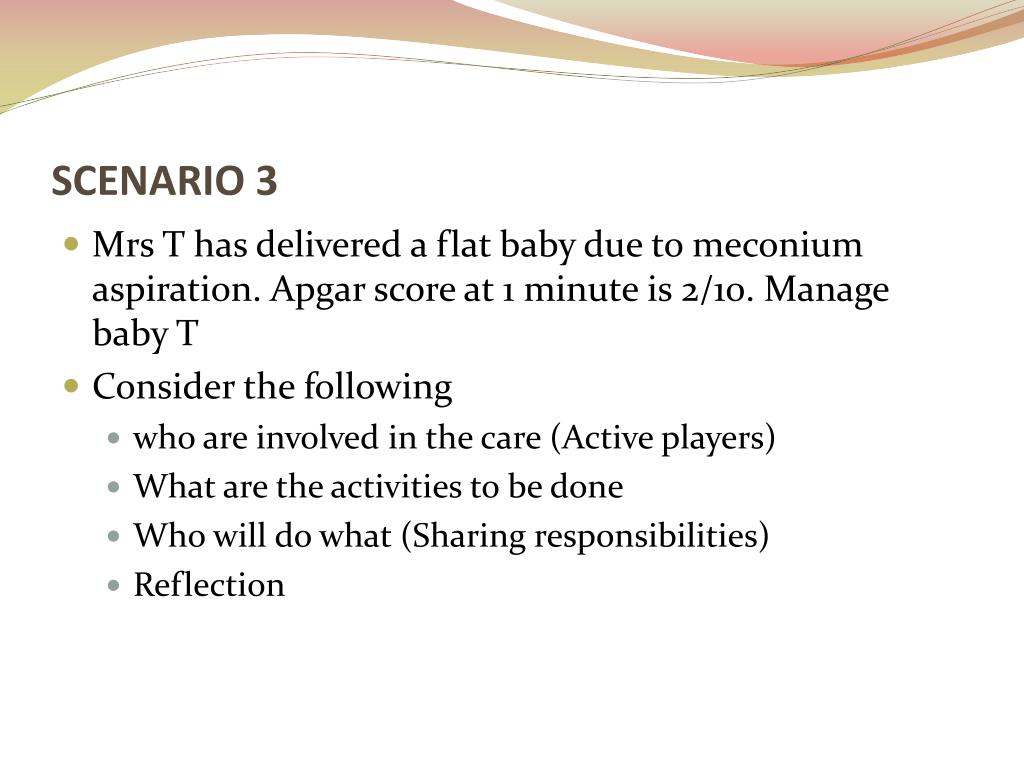 SCENARIO 3

- Mrs T has delivered a flat baby due to meconium aspiration. Apgar score at 1 minute is 2/10. Manage baby T
- Consider the following
  - who are involved in the care (Active players)
  - What are the activities to be done
  - Who will do what (Sharing responsibilities)
  - Reflection